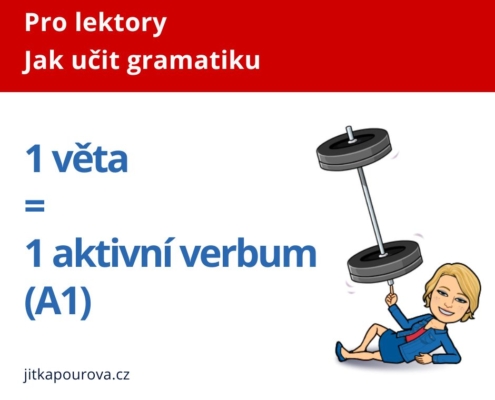 Pro lektory
Jak učit gramatiku

1 věta
=
1 aktivní verbum
(A1)

jitkapourova.cz